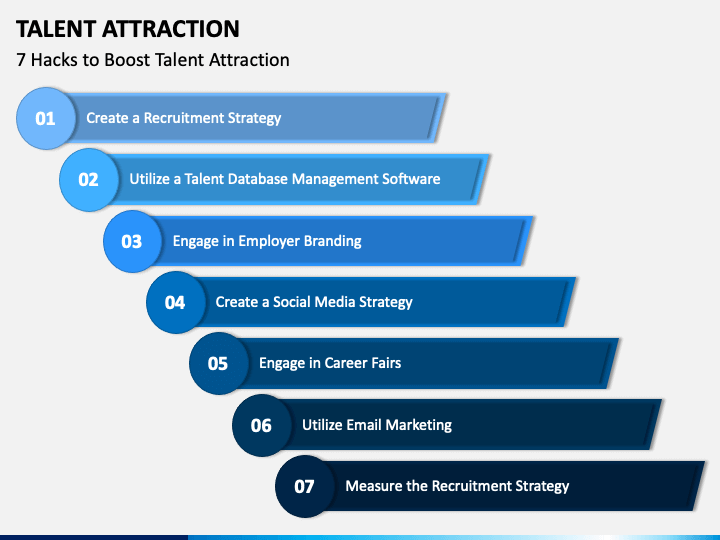 TALENT ATTRACTION

7 Hacks to Boost Talent Attraction

01 Create a Recruitment Strategy

02 Utilize a Talent Database Management Software

03 Engage in Employer Branding

04 Create a Social Media Strategy

05 Engage in Career Fairs

06 Utilize Email Marketing

07 Measure the Recruitment Strategy